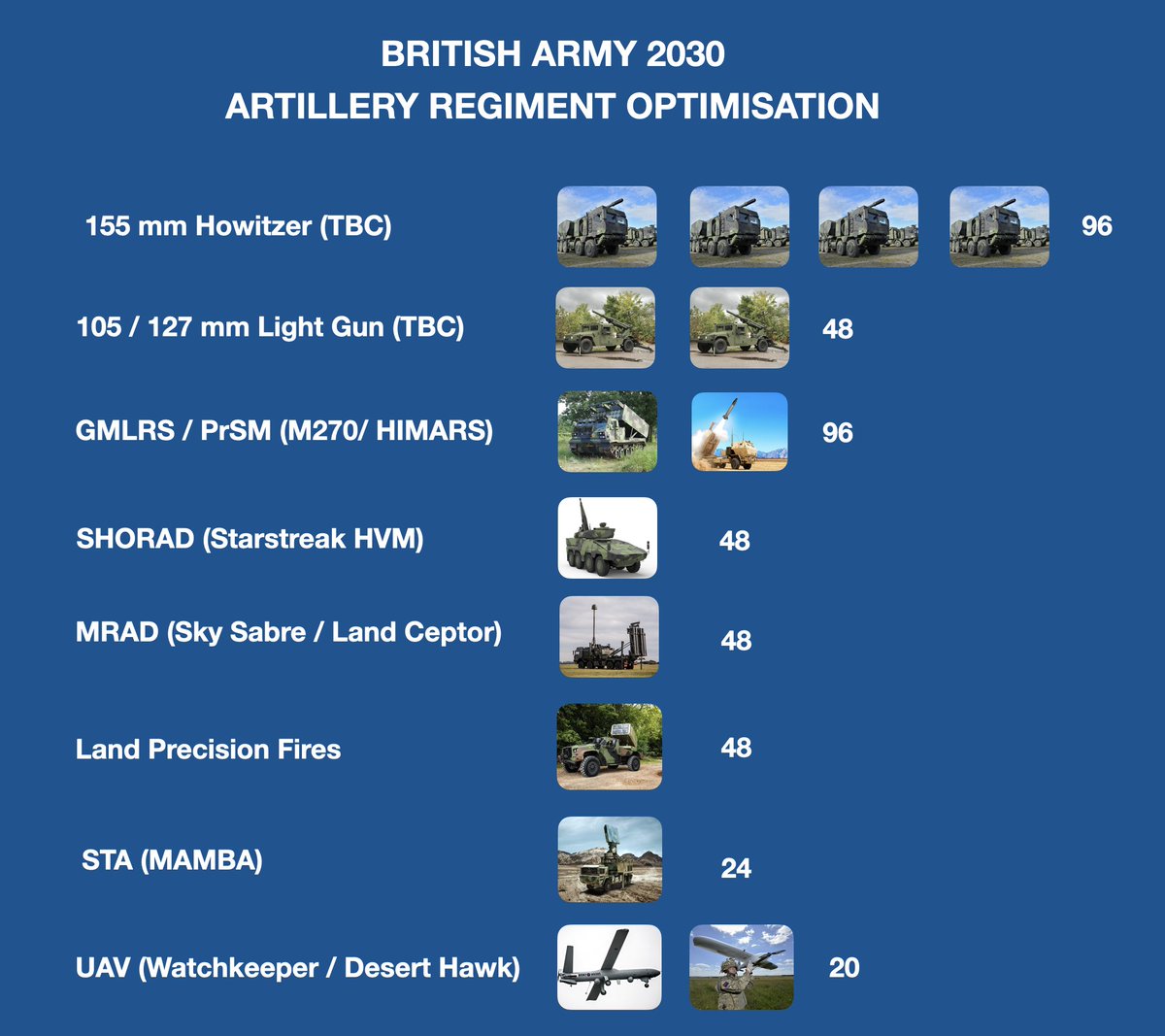 BRITISH ARMY 2030
ARTILLERY REGIMENT OPTIMISATION

155 mm Howitzer (TBC) 96

105 / 127 mm Light Gun (TBC) 48

GMLRS / PrSM (M270/ HIMARS) 96

SHORAD (Starstreak HVM) 48

MRAD (Sky Sabre / Land Ceptor) 48

Land Precision Fires 48

STA (MAMBA) 24

UAV (Watchkeeper / Desert Hawk) 20